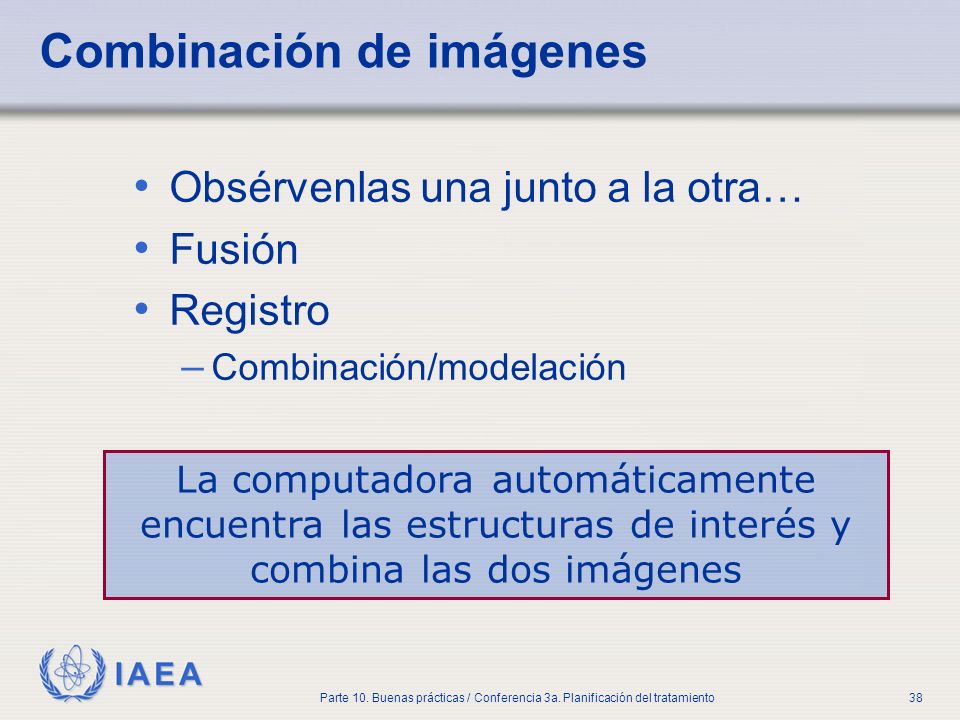 Combinación de imágenes

• Obsérvenlas una junto a la otra…
• Fusión
• Registro
– Combinación/modelación

La computadora automáticamente encuentra las estructuras de interés y combina las dos imágenes

IAEA

Parte 10. Buenas prácticas / Conferencia 3a. Planificación del tratamiento

38